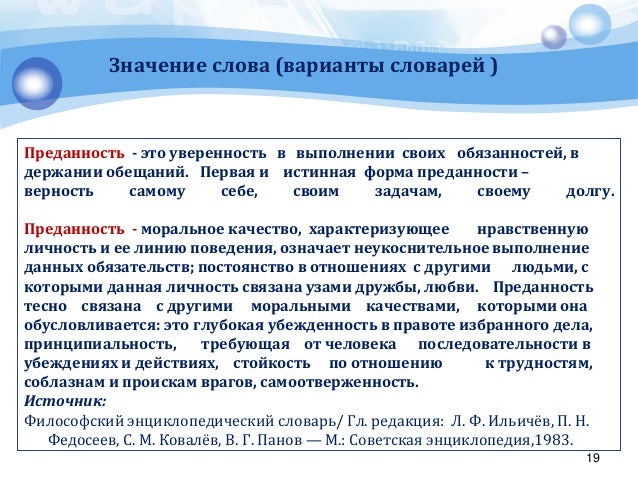 Значение слова (варианты словарей )

Преданность - это уверенность в выполнении своих обязанностей, в держании обещаний. Первая и истинная форма преданности – верность самому себе, своим задачам, своему долгу.

Преданность - моральное качество, характеризующее нравственную личность и ее линию поведения, означает неукоснительное выполнение данных обязательств; постоянство в отношениях с другими людьми, с которыми данная личность связана узами дружбы, любви. Преданность тесно связана с другими моральными качествами, которыми она обусловливается: это глубокая убежденность в правоте избранного дела, принципиальность, требующая от человека последовательности в убеждениях и действиях, стойкость по отношению к трудностям, соблазнам и проискам врагов, самоотверженность.
Источник:
Философский энциклопедический словарь/ Гл. редакция: Л. Ф. Ильичёв, П. Н. Федосеев, С. М. Ковалёв, В. Г. Панов — М.: Советская энциклопедия,1983.

19